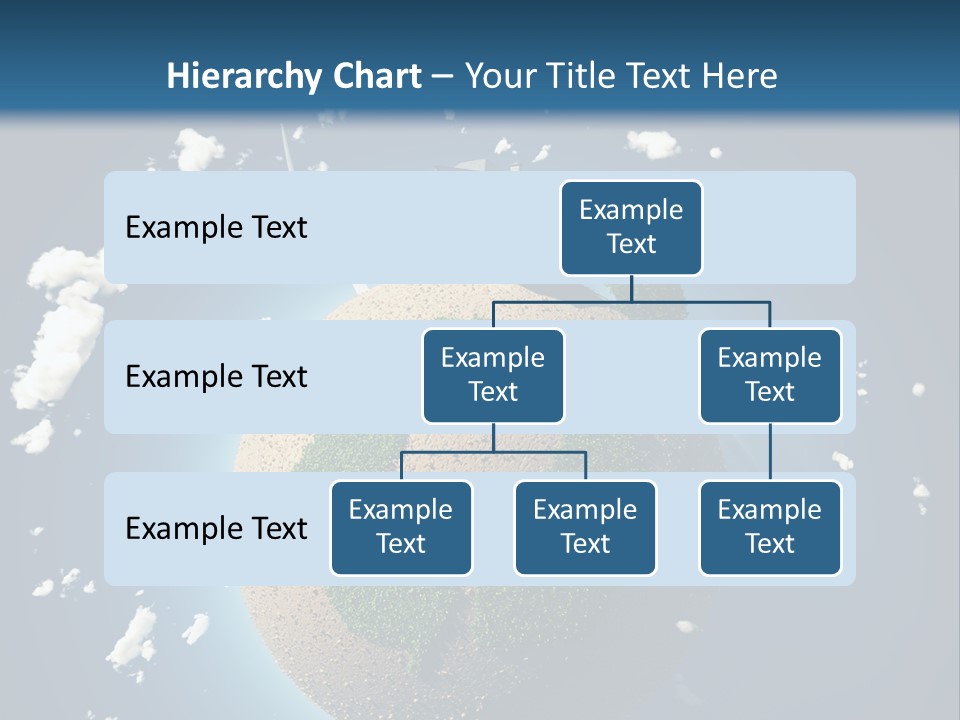 Hierarchy Chart – Your Title Text Here

Example Text

Example Text

Example Text

Example Text

Example Text

Example Text

Example Text

Example Text

Example Text